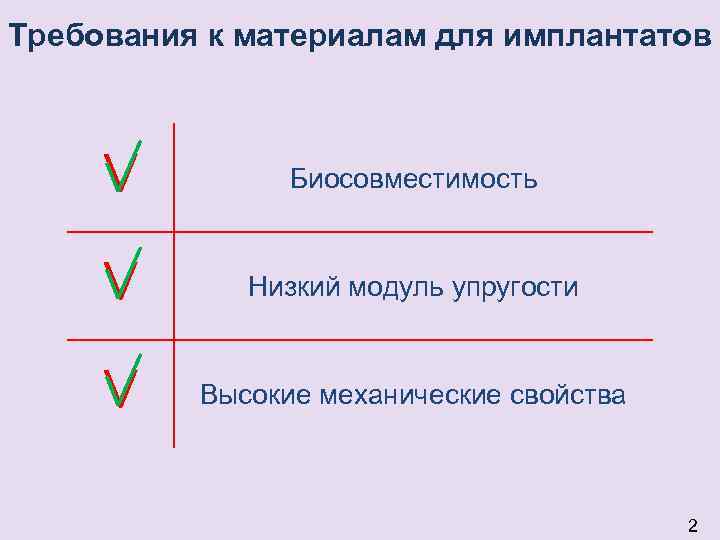 Требования к материалам для имплантатов

Биосовместимость

Низкий модуль упругости

Высокие механические свойства

2